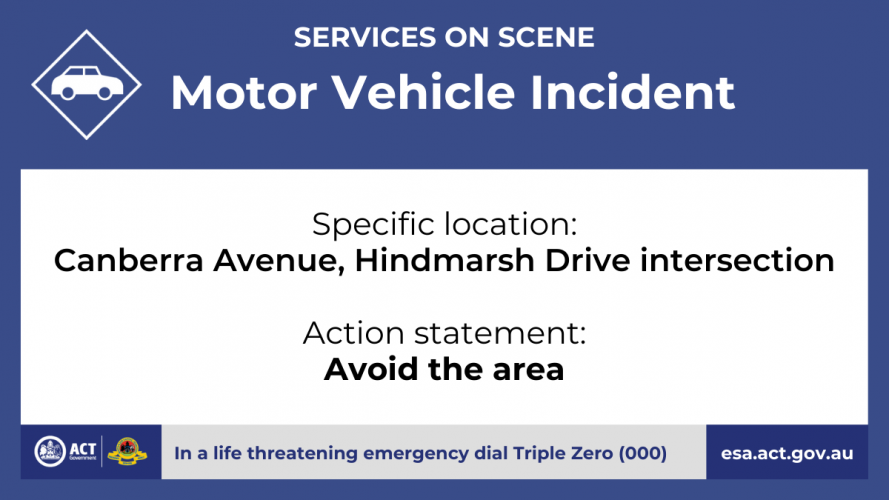 SERVICES ON SCENE
Motor Vehicle Incident

Specific location:
Canberra Avenue, Hindmarsh Drive intersection

Action statement:
Avoid the area

ACT Government

In a life threatening emergency dial Triple Zero (000)

esa.act.gov.au